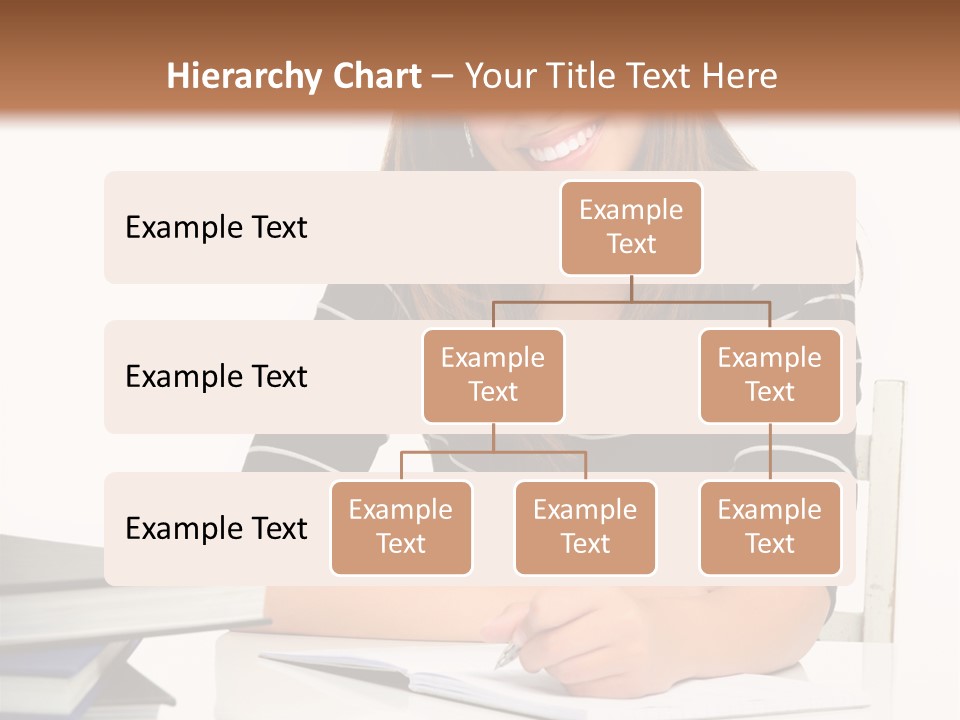 Hierarchy Chart – Your Title Text Here

Example Text

Example Text

Example Text

Example Text

Example Text

Example Text

Example Text

Example Text

Example Text